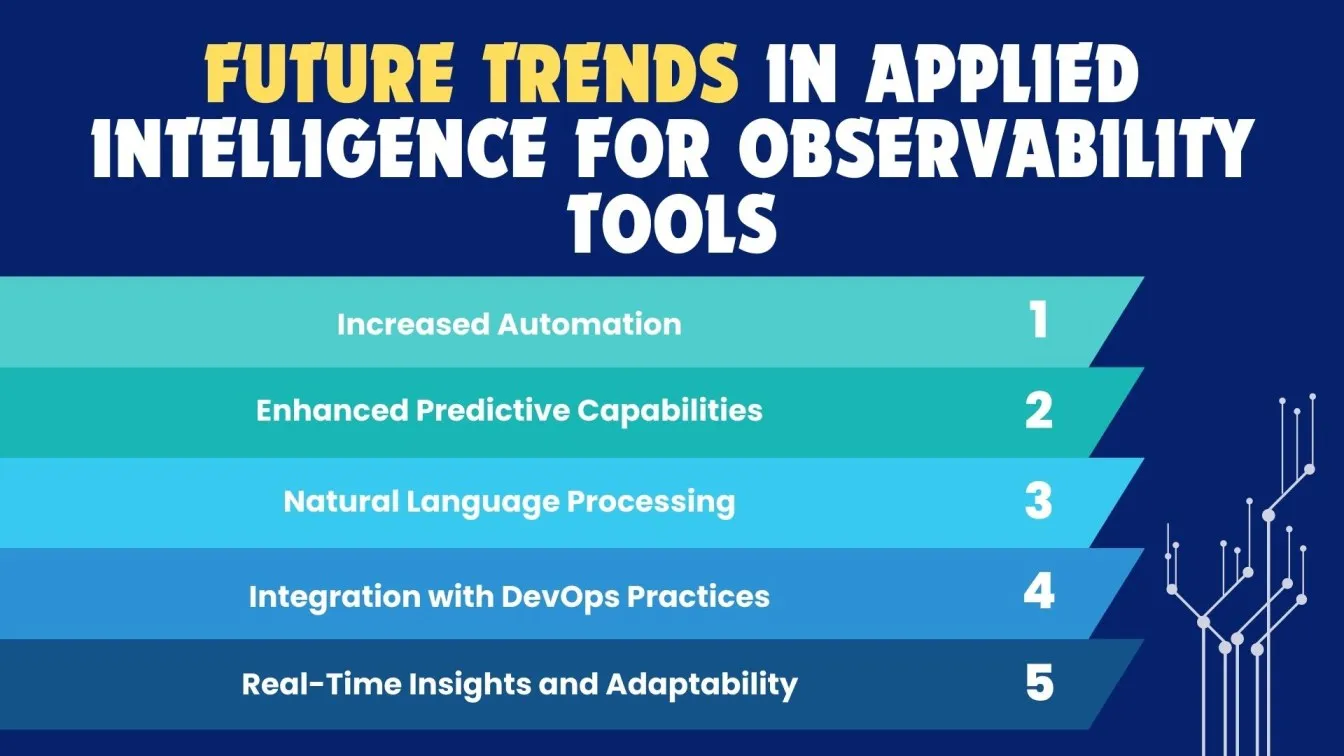 FUTURE TRENDS IN APPLIED INTELLIGENCE FOR OBSERVABILITY TOOLS

Increased Automation 1

Enhanced Predictive Capabilities 2

Natural Language Processing 3

Integration with DevOps Practices 4

Real-Time Insights and Adaptability 5